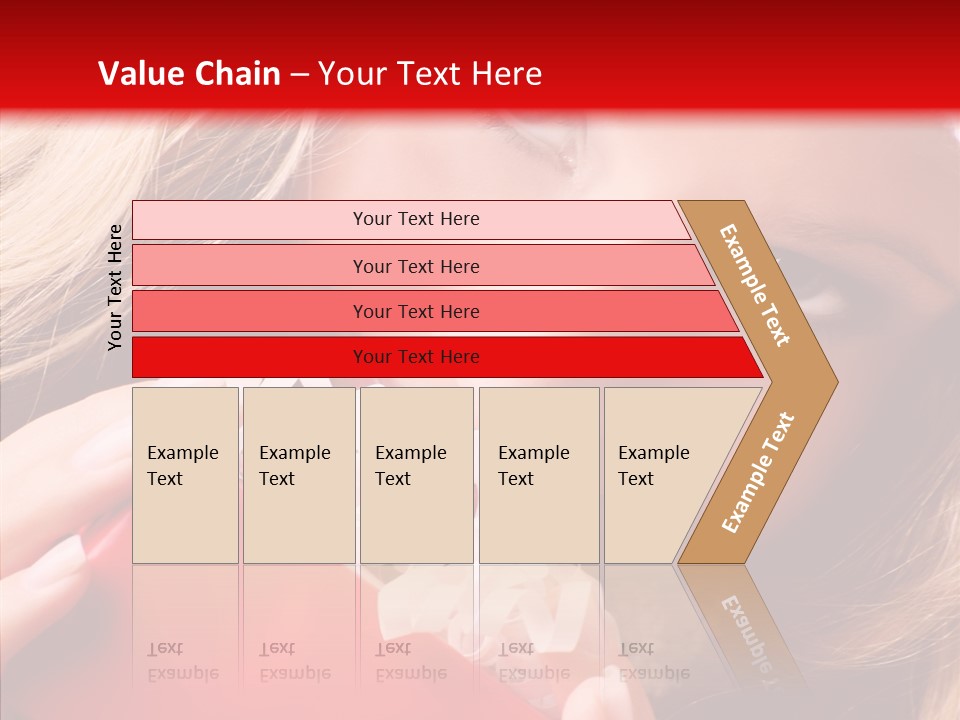 Value Chain – Your Text Here

Your Text Here

Your Text Here

Your Text Here

Your Text Here

Your Text Here

Example Text

Example Text

Example Text

Example Text

Example Text

Example Text

Example Text